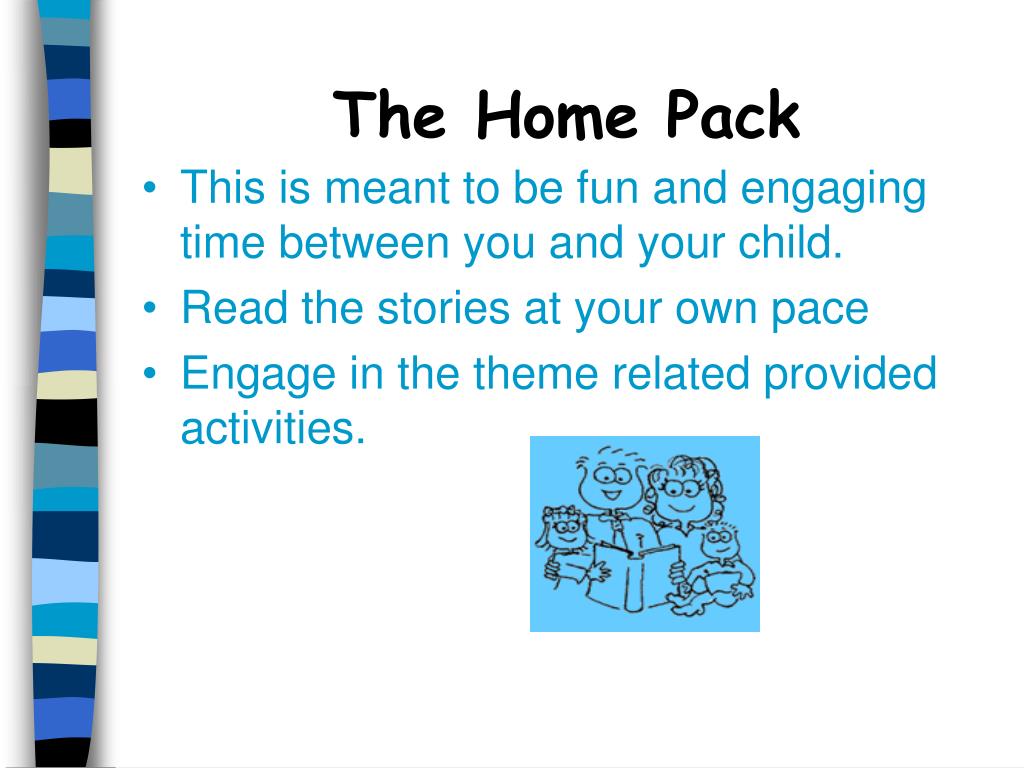 The Home Pack

• This is meant to be fun and engaging time between you and your child.
• Read the stories at your own pace
• Engage in the theme related provided activities.